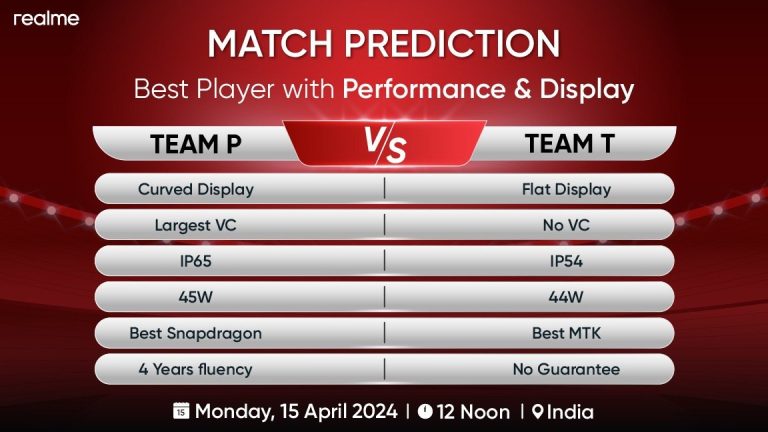 realme

MATCH PREDICTION

Best Player with Performance & Display

| TEAM P | VS | TEAM T |
|---|---|---|
| Curved Display | | Flat Display |
| Largest VC | | No VC |
| IP65 | | IP54 |
| 45W | | 44W |
| Best Snapdragon | | Best MTK |
| 4 Years fluency | | No Guarantee |

15 Monday, 15 April 2024 | 12 Noon | India